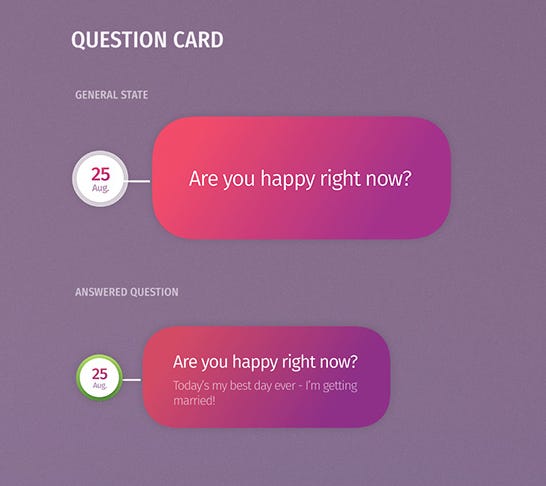 QUESTION CARD

GENERAL STATE

25
Aug.

Are you happy right now?

ANSWERED QUESTION

25
Aug.

Are you happy right now?

Today's my best day ever - I'm getting married!